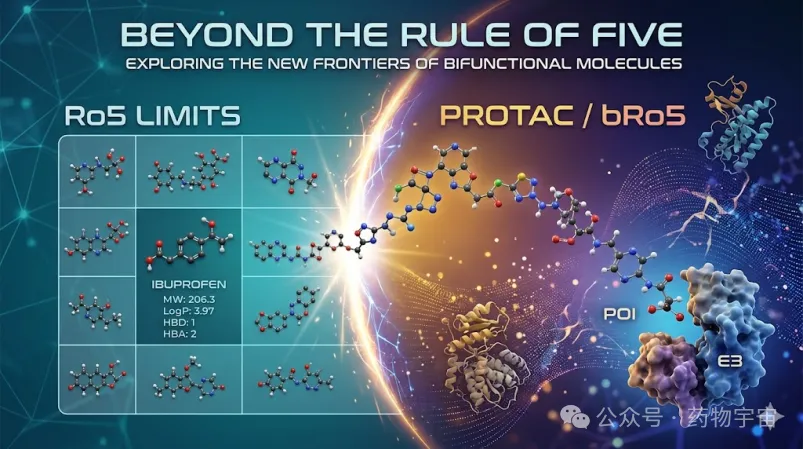 BEYOND THE RULE OF FIVE
EXPLORING THE NEW FRONTIERS OF BIFUNCTIONAL MOLECULES

Ro5 LIMITS

PROTAC / bRo5

IBUPROFEN
MW: 206.3
LogP: 3.97
HBD: 1
HBA: 2

POI

E3

公众号 · 药物宇宙